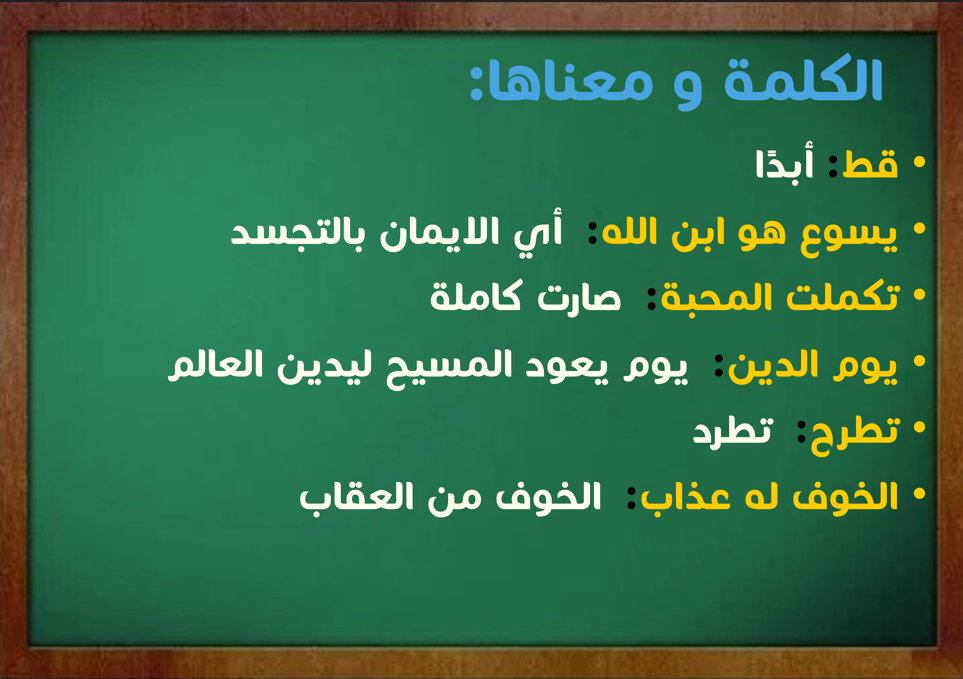 الكلمة و معناها:

• قط: أبدًا
• يسوع هو ابن الله: أي الايمان بالتجسد
• تكملت المحبة: صارت كاملة
• يوم الدين: يوم يعود المسيح ليدين العالم
• تطرح: تطرد
• الخوف له عذاب: الخوف من العقاب